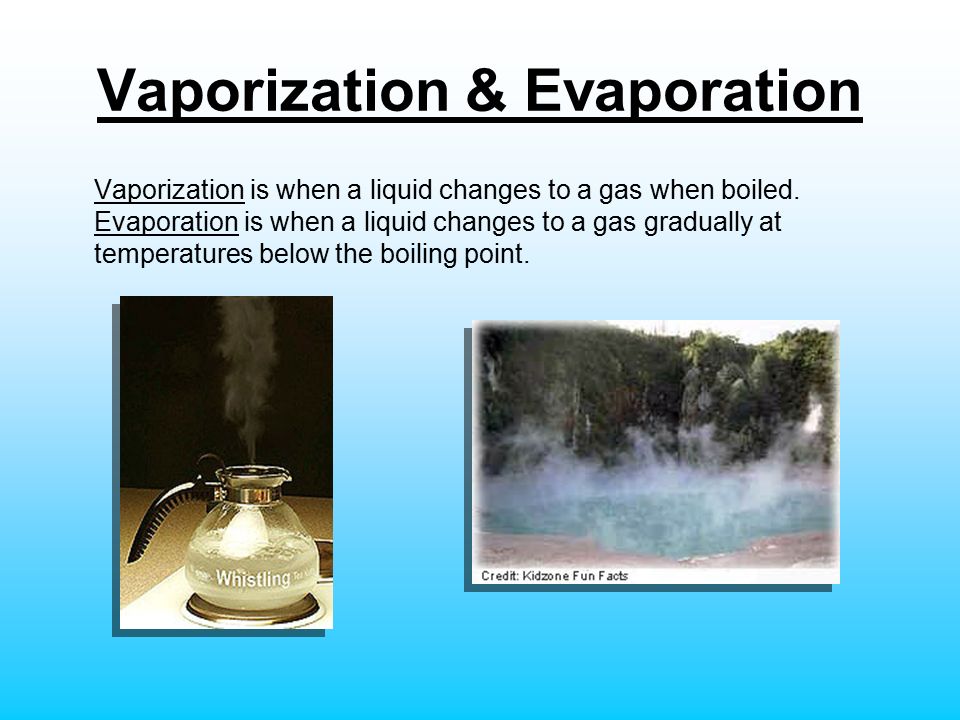 Vaporization & Evaporation

Vaporization is when a liquid changes to a gas when boiled.
Evaporation is when a liquid changes to a gas gradually at temperatures below the boiling point.

Whistling

Credit: Kidzone Fun Facts